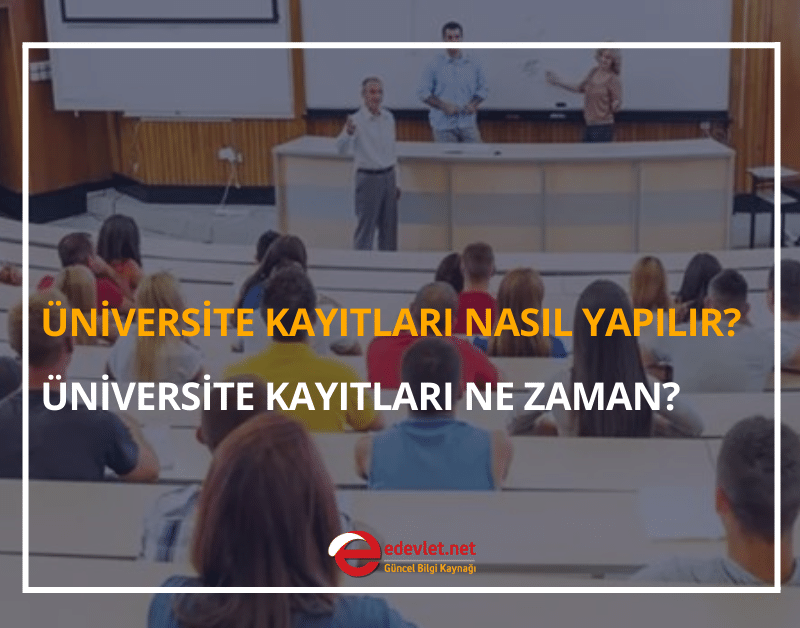 ÜNİVERSİTE KAYITLARI NASIL YAPILIR?

ÜNİVERSİTE KAYITLARI NE ZAMAN?

edevlet.net
Güncel Bilgi Kaynağı